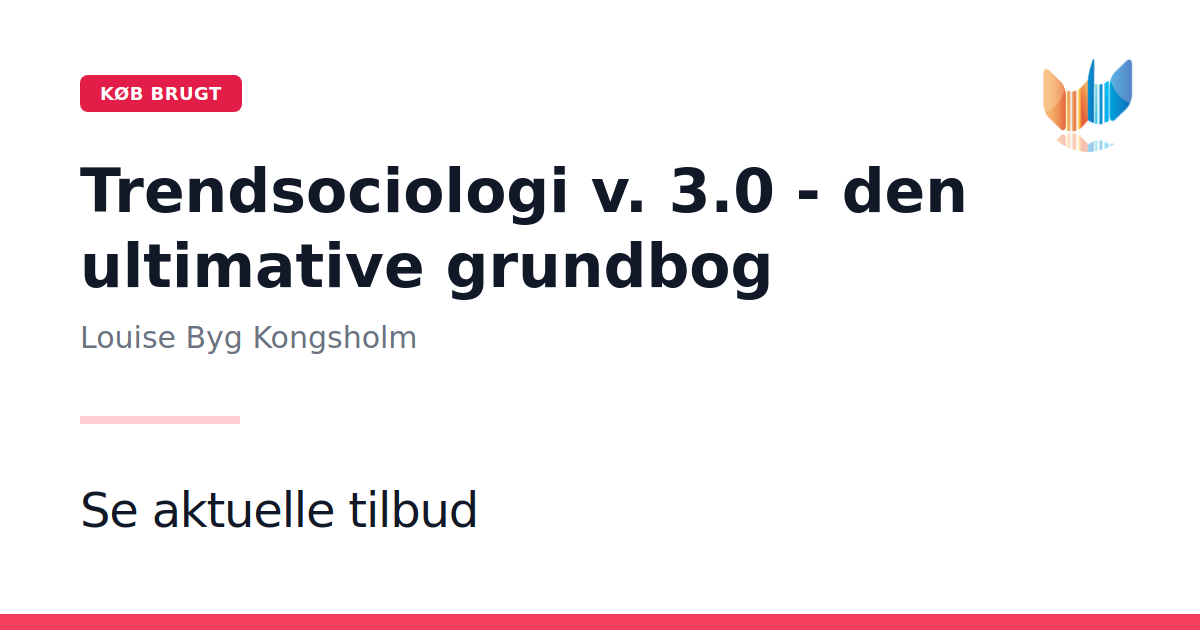 KØB BRUGT

Trendsociologi v. 3.0 - den ultimative grundbog

Louise Byg Kongsholm

Se aktuelle tilbud